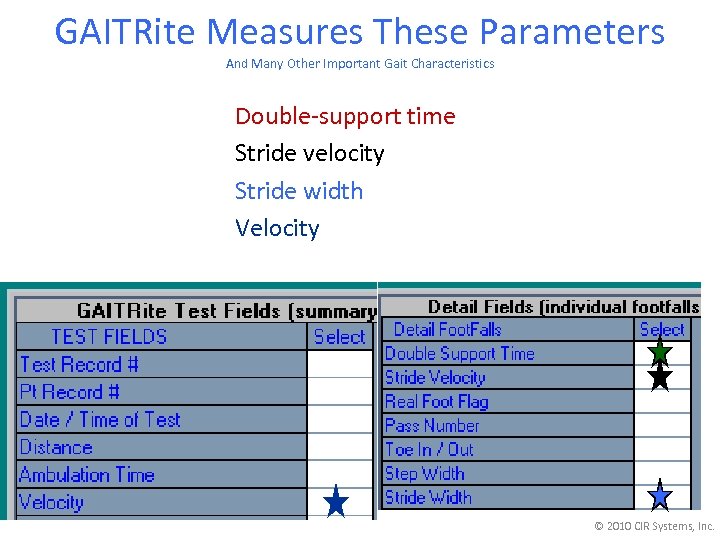 GAITRite Measures These Parameters

And Many Other Important Gait Characteristics

Double-support time

Stride velocity

Stride width

Velocity

GAITRite Test Fields (summary

| TEST FIELDS | Select |
|---|---|
| Test Record # | |
| Pt Record # | |
| Date / Time of Test | |
| Distance | |
| Ambulation Time | |
| Velocity | |

Detail Fields (individual footfalls

| Detail FootFalls | Select |
|---|---|
| Double Support Time | |
| Stride Velocity | |
| Real Foot Flag | |
| Pass Number | |
| Toe In / Out | |
| Step Width | |
| Stride Width | |

© 2010 CIR Systems, Inc.